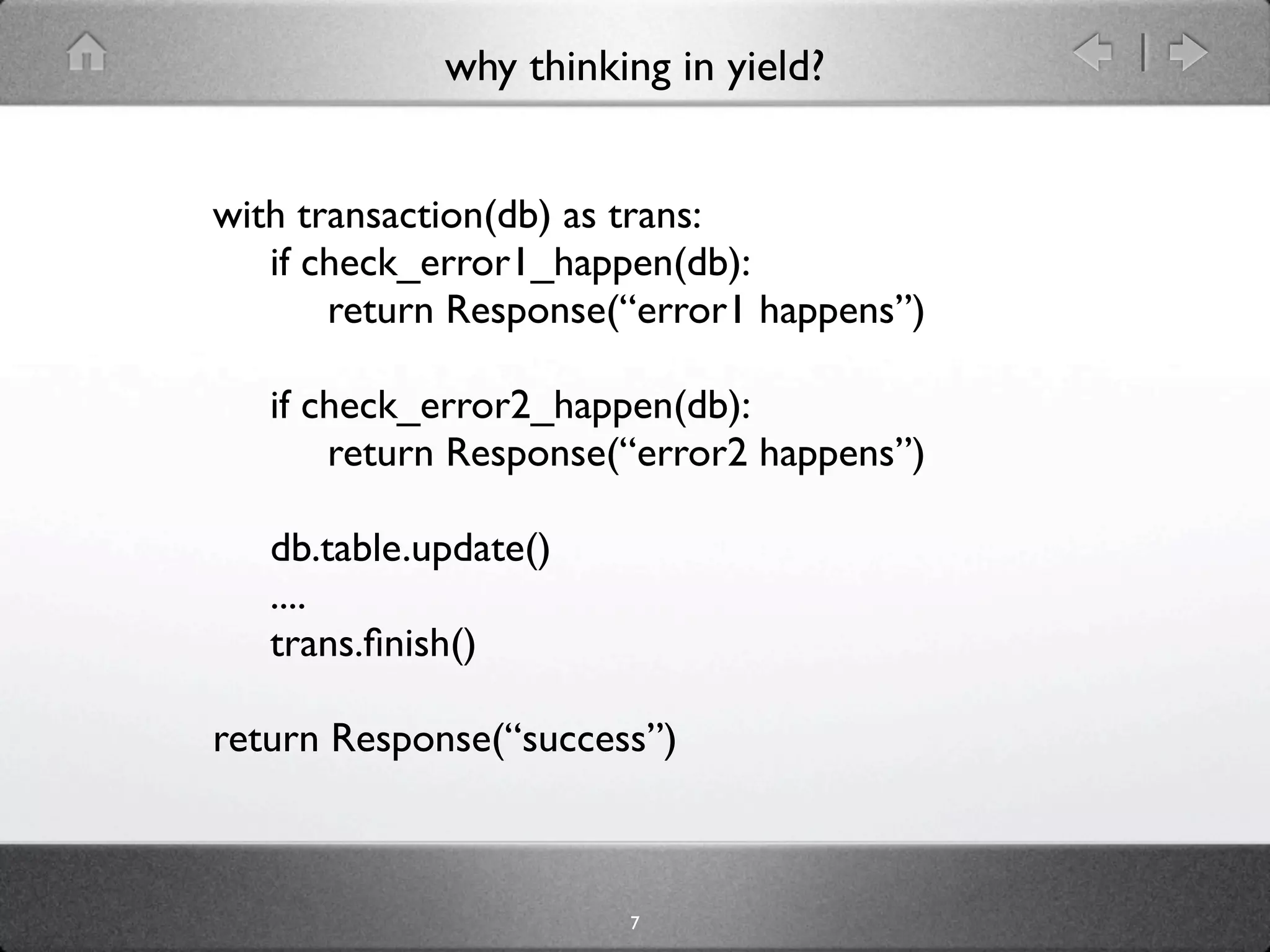 why thinking in yield?

with transaction(db) as trans:
    if check_error1_happen(db):
        return Response(“error1 happens”)

    if check_error2_happen(db):
        return Response(“error2 happens”)

    db.table.update()
    ....
    trans.finish()

return Response(“success”)

7